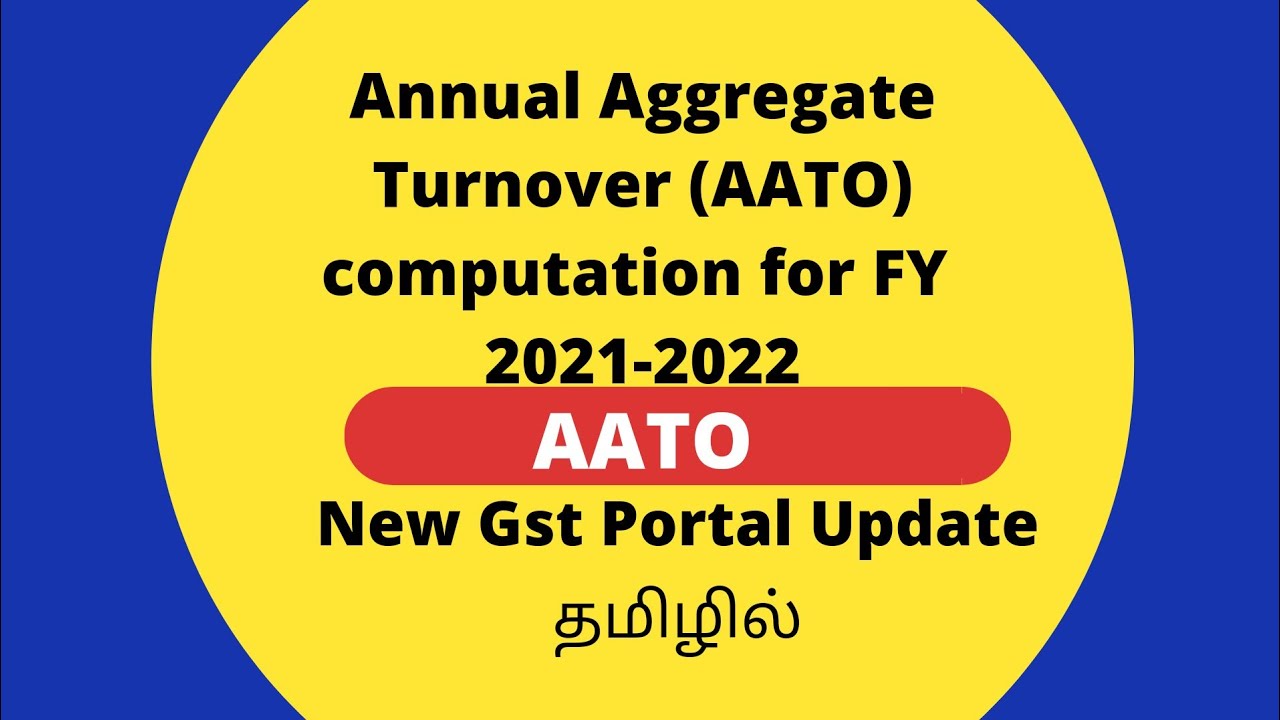 Annual Aggregate Turnover (AATO) computation for FY 2021-2022

AATO

New Gst Portal Update

தமிழில்